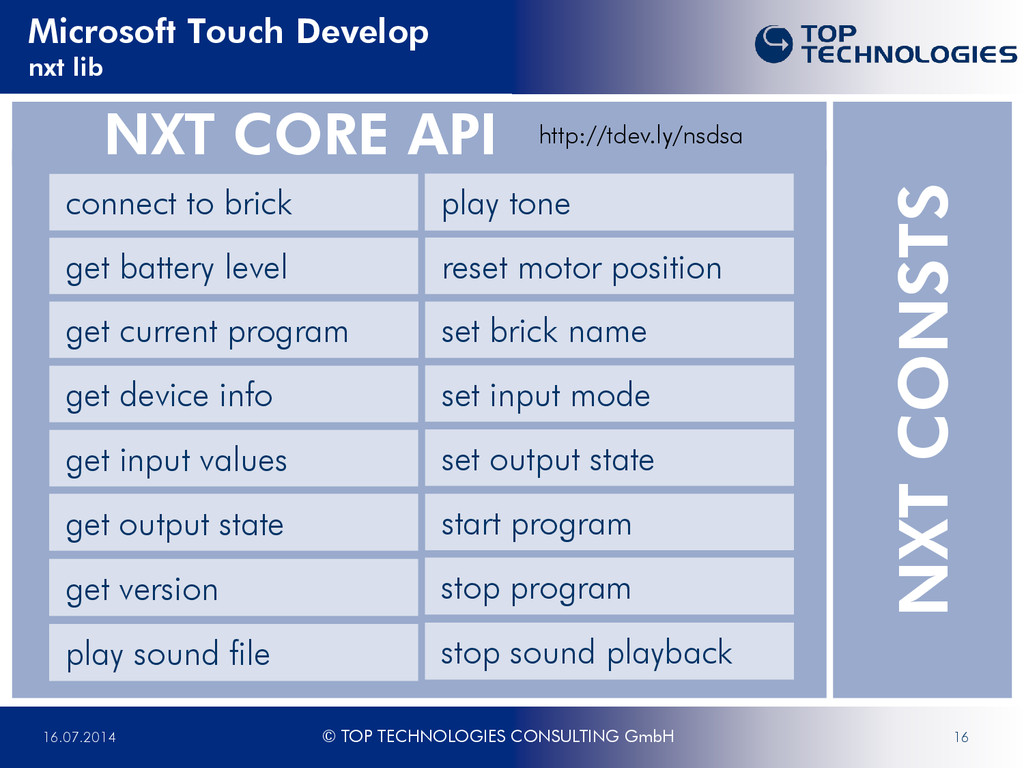 Microsoft Touch Develop
nxt lib

TOP TECHNOLOGIES

NXT CORE API

http://tdev.ly/nsdsa

connect to brick

get battery level

get current program

get device info

get input values

get output state

get version

play sound file

play tone

reset motor position

set brick name

set input mode

set output state

start program

stop program

stop sound playback

NXT CONSTS

16.07.2014

© TOP TECHNOLOGIES CONSULTING GmbH

16